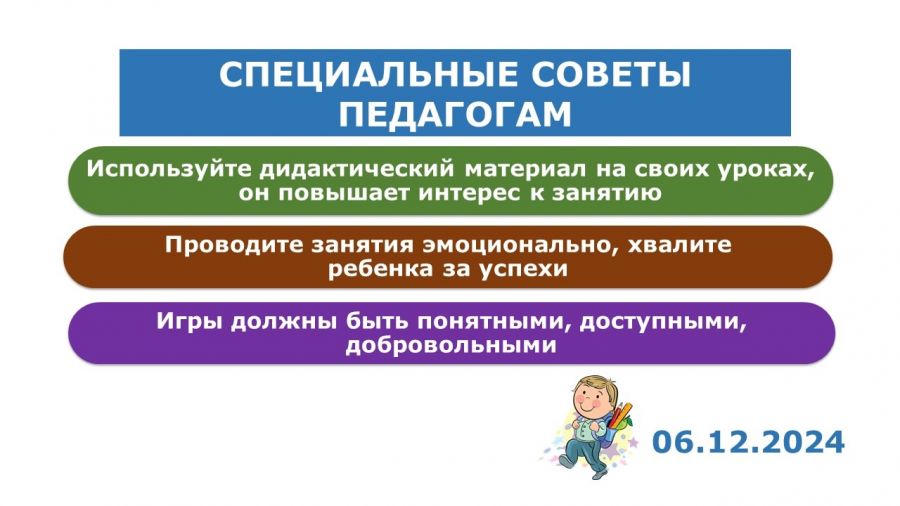 СПЕЦИАЛЬНЫЕ СОВЕТЫ ПЕДАГОГАМ

Используйте дидактический материал на своих уроках, он повышает интерес к занятию

Проводите занятия эмоционально, хвалите ребенка за успехи

Игры должны быть понятными, доступными, добровольными

06.12.2024